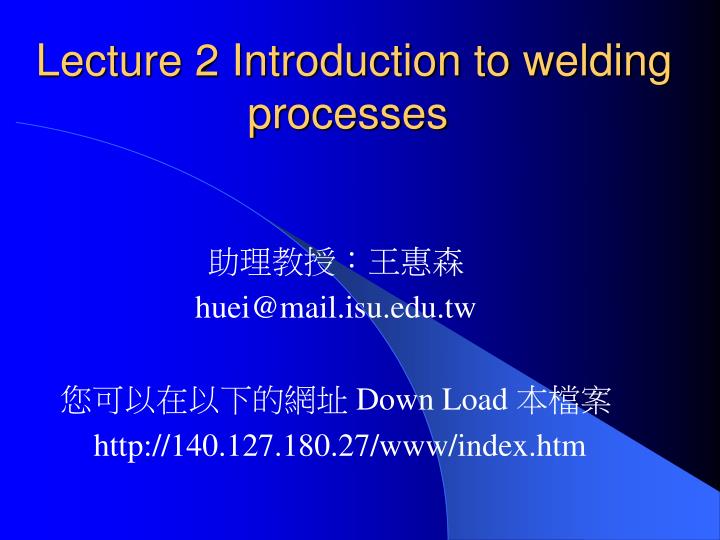 Lecture 2 Introduction to welding processes

助理教授：王惠森
huei@mail.isu.edu.tw

您可以在以下的網址 Down Load 本檔案
http://140.127.180.27/www/index.htm